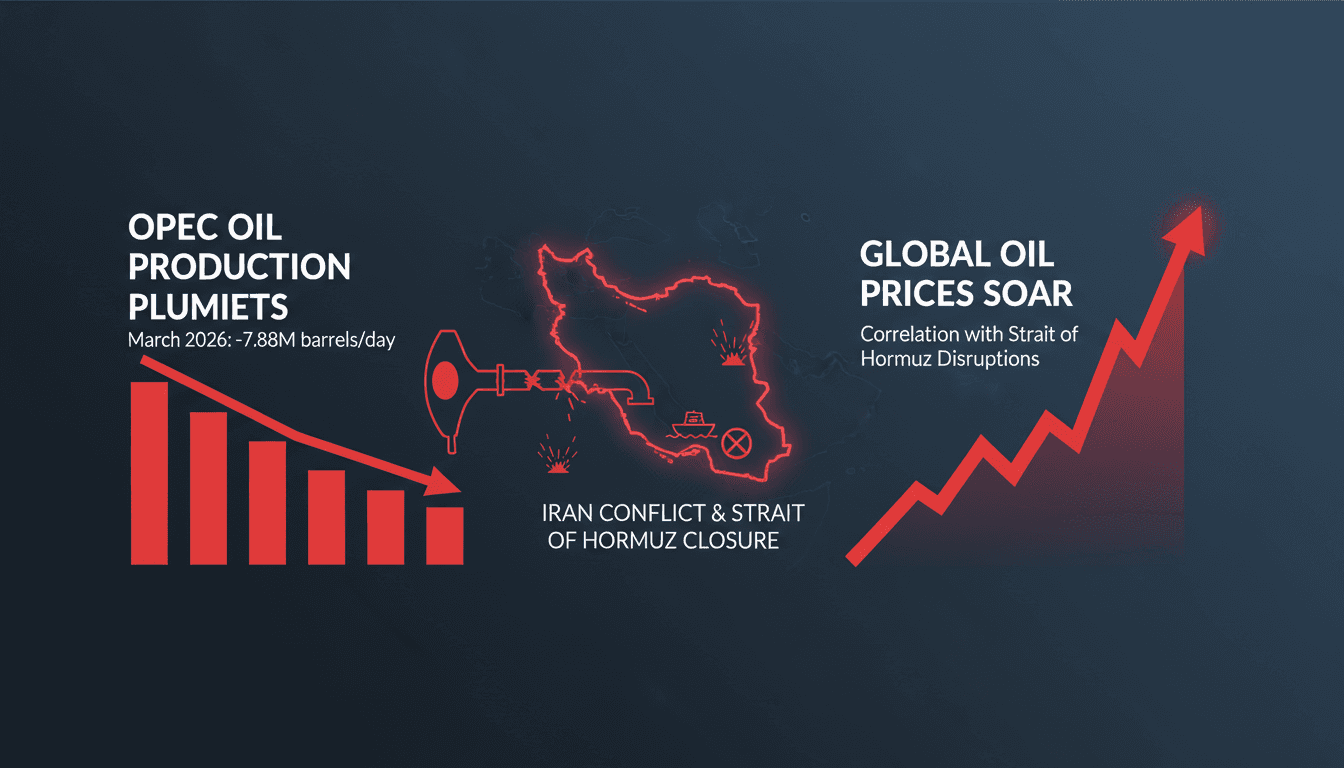 OPEC OIL PRODUCTION PLUMIETS
March 2026: -7.88M barrels/day

IRAN CONFLICT & STRAIT OF HORMUZ CLOSURE

GLOBAL OIL PRICES SOAR
Correlation with Strait of Hormuz Disruptions